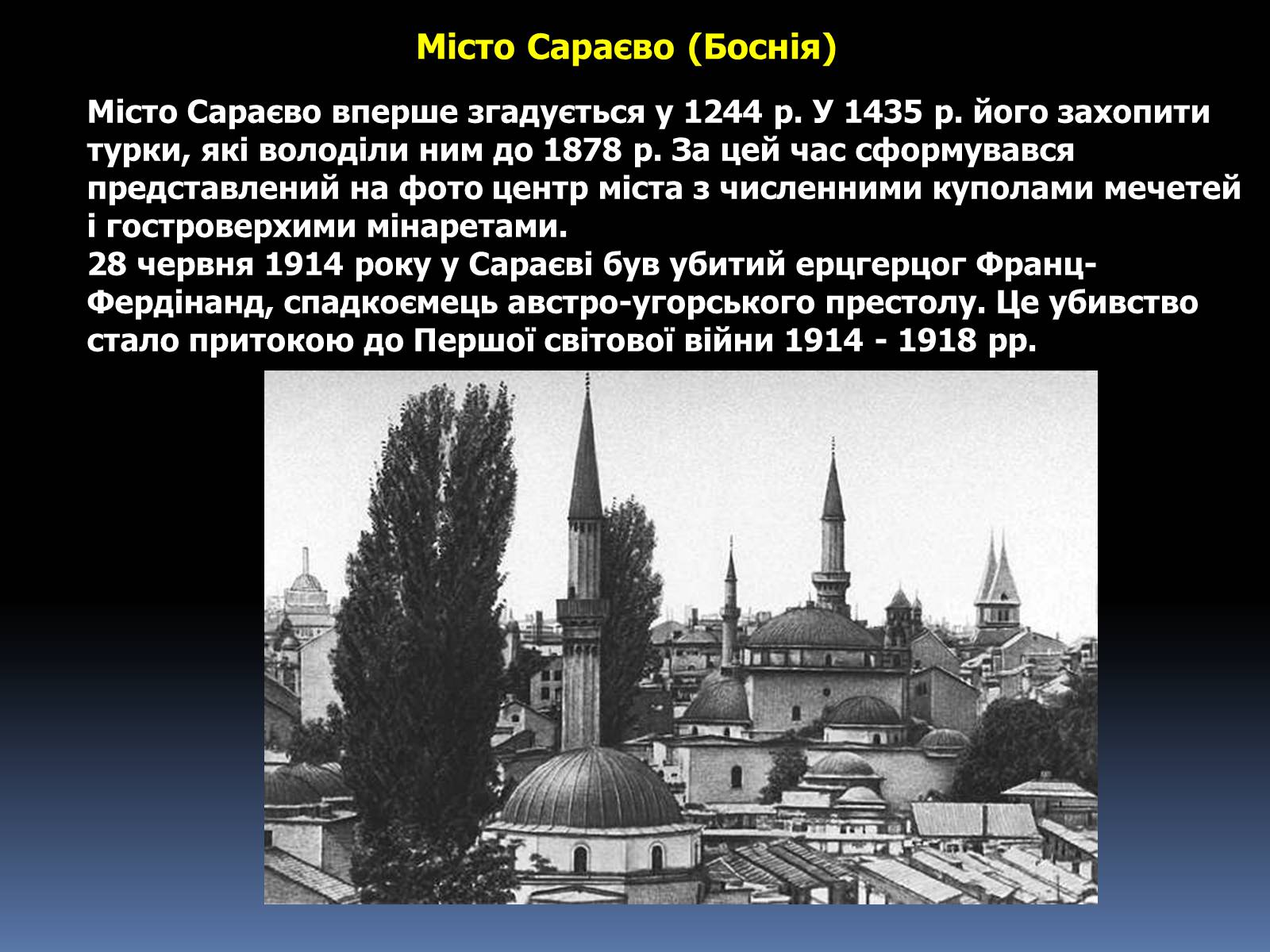 Місто Сараєво (Боснія)

Місто Сараєво вперше згадується у 1244 р. У 1435 р. його захопити турки, які володіли ним до 1878 р. За цей час сформувався представлений на фото центр міста з численними куполами мечетей і гостроверхими мінаретами.
28 червня 1914 року у Сараєві був убитий ерцгерцог Франц-Фердінанд, спадкоємець австро-угорського престолу. Це убивство стало притокою до Першої світової війни 1914 - 1918 рр.